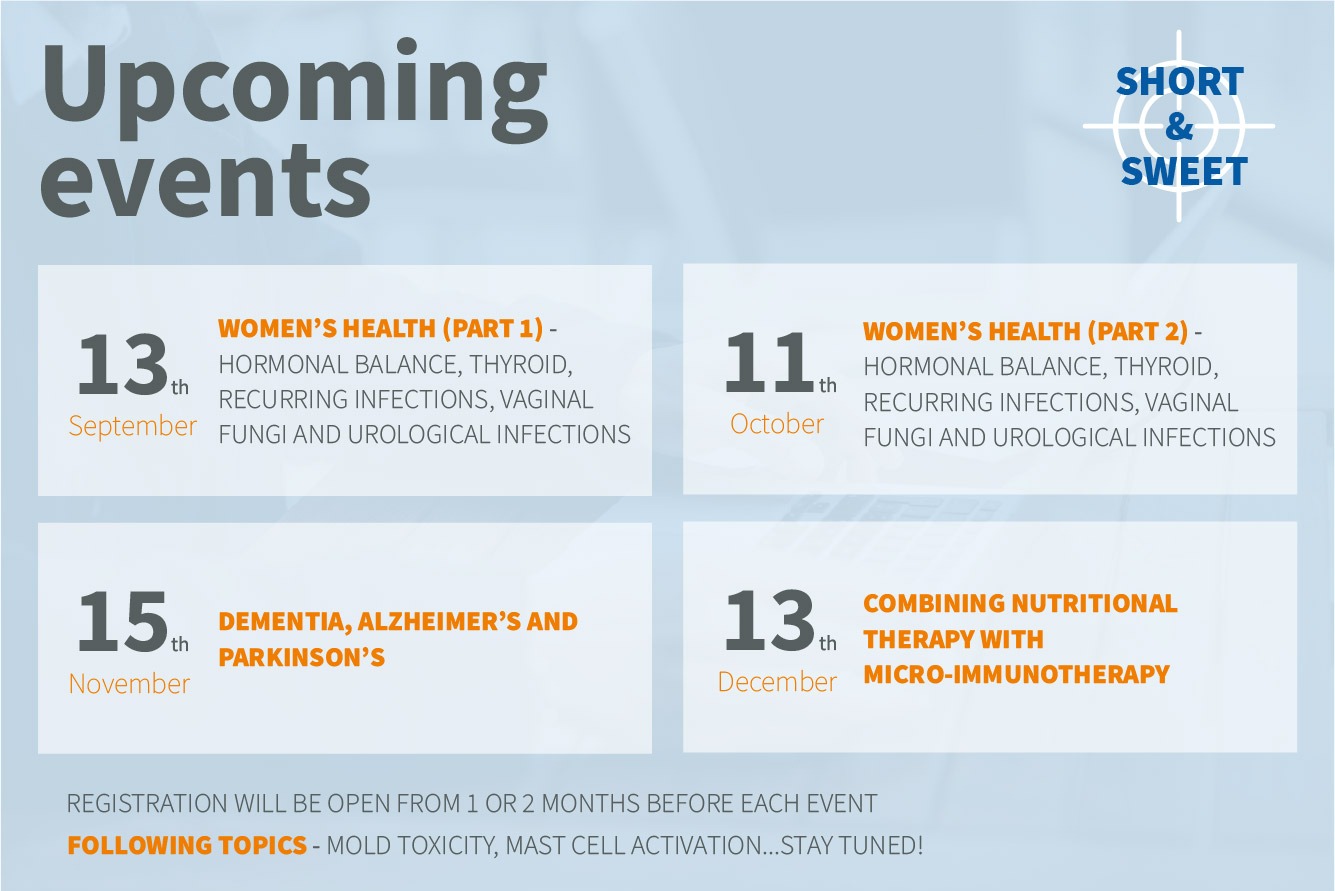 Upcoming events

SHORT & SWEET

13th September

WOMEN'S HEALTH (PART 1) - HORMONAL BALANCE, THYROID, RECURRING INFECTIONS, VAGINAL FUNGI AND UROLOGICAL INFECTIONS

11th October

WOMEN'S HEALTH (PART 2) - HORMONAL BALANCE, THYROID, RECURRING INFECTIONS, VAGINAL FUNGI AND UROLOGICAL INFECTIONS

15th November

DEMENTIA, ALZHEIMER'S AND PARKINSON'S

13th December

COMBINING NUTRITIONAL THERAPY WITH MICRO-IMMUNOTHERAPY

REGISTRATION WILL BE OPEN FROM 1 OR 2 MONTHS BEFORE EACH EVENT

FOLLOWING TOPICS - MOLD TOXICITY, MAST CELL ACTIVATION...STAY TUNED!